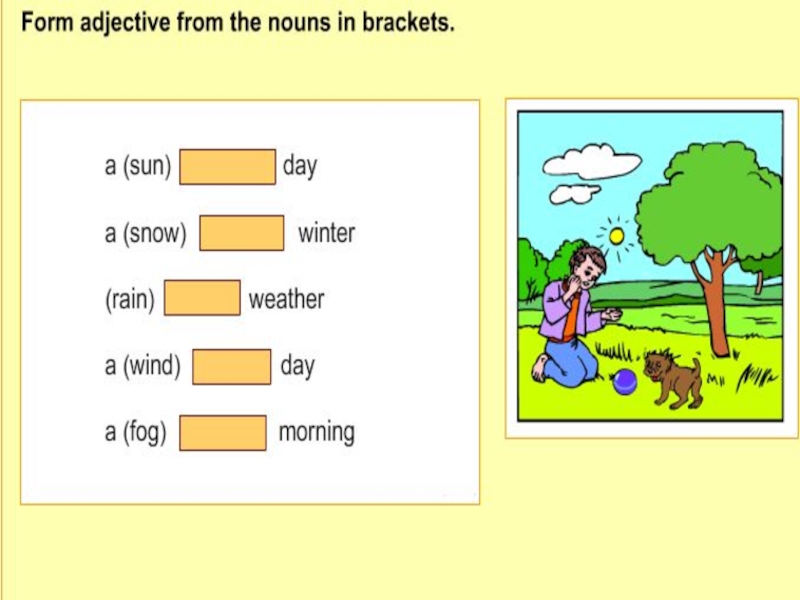 Form adjective from the nouns in brackets.

a (sun) day

a (snow) winter

(rain) weather

a (wind) day

a (fog) morning